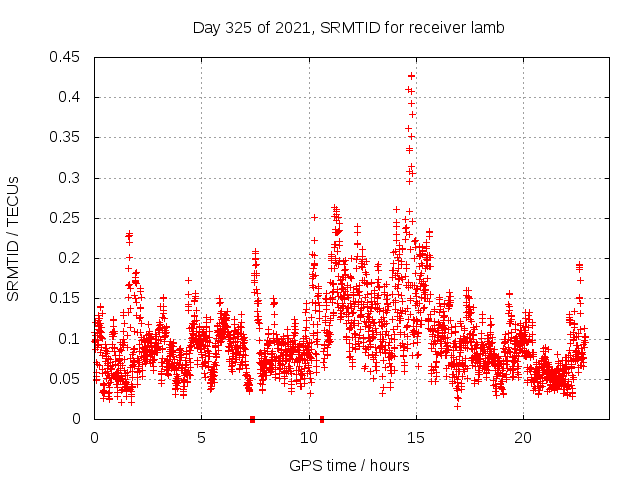 Day 325 of 2021, SRMTID for receiver lamb

SRMTID / TECUs

0.45
0.4
0.35
0.3
0.25
0.2
0.15
0.1
0.05
0

0
5
10
15
20

GPS time / hours